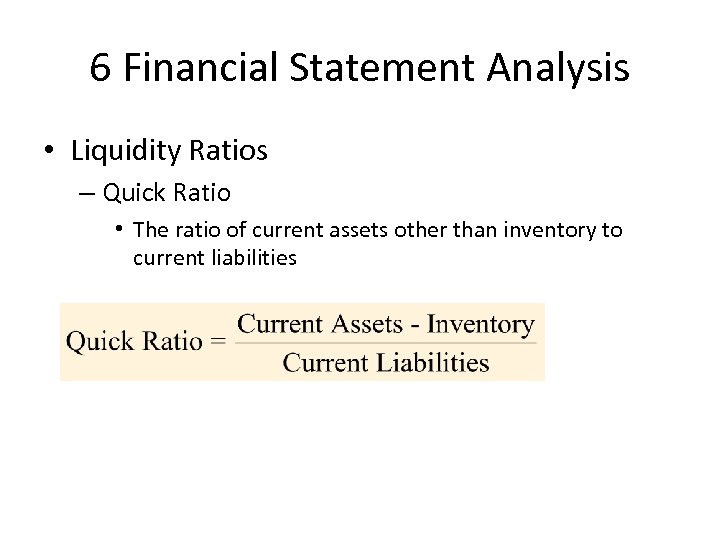 6 Financial Statement Analysis

• Liquidity Ratios

– Quick Ratio

• The ratio of current assets other than inventory to current liabilities

$\text{Quick Ratio} = \frac{\text{Current Assets - Inventory}}{\text{Current Liabilities}}$